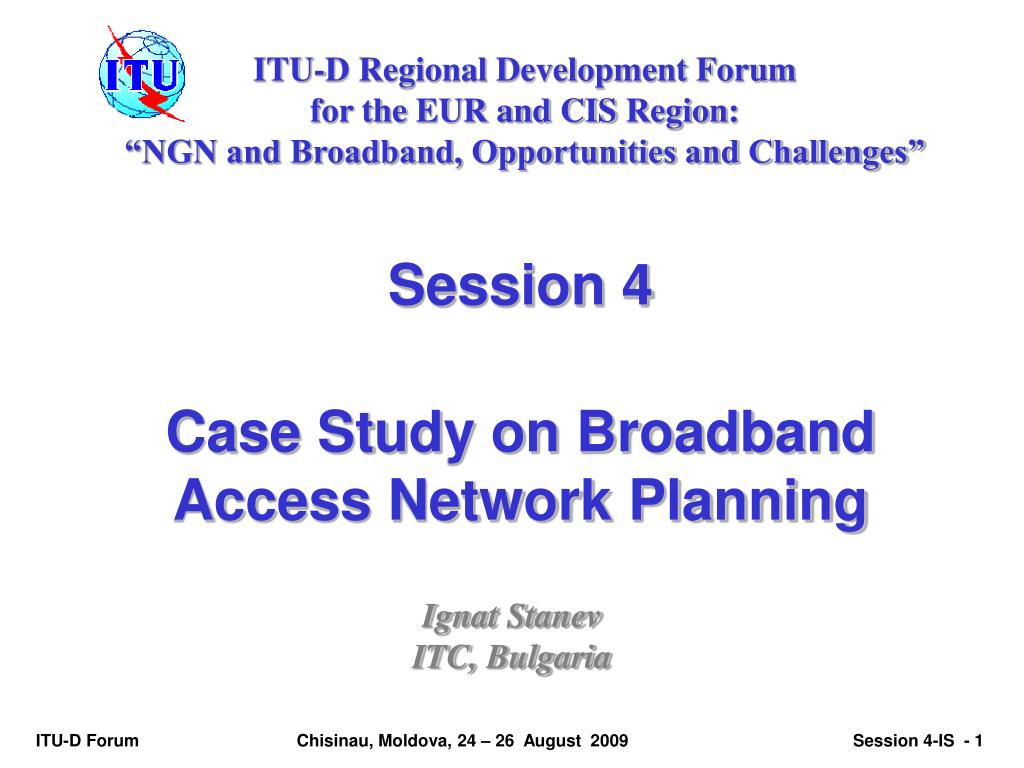 ITU

ITU-D Regional Development Forum
for the EUR and CIS Region:
“NGN and Broadband, Opportunities and Challenges”

Session 4

Case Study on Broadband Access Network Planning

Ignat Stanev
ITC, Bulgaria

ITU-D Forum

Chisinau, Moldova, 24 – 26 August 2009

Session 4-IS - 1